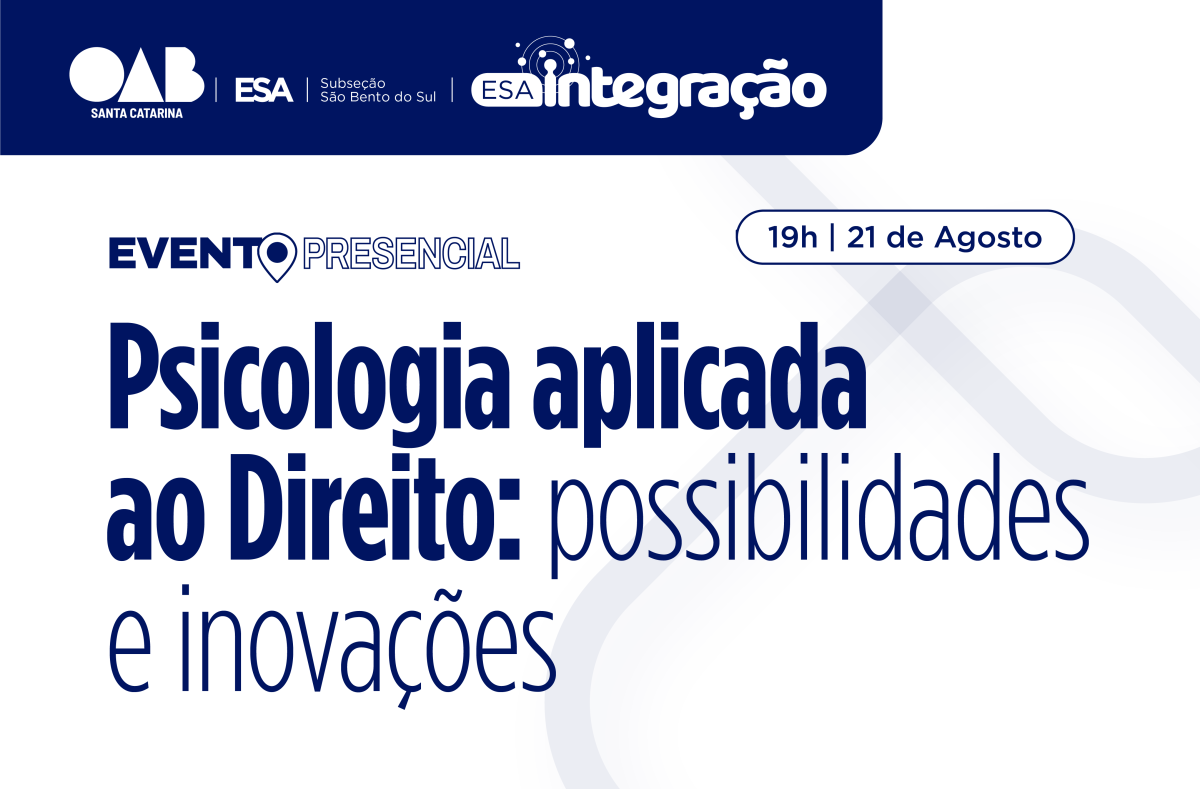 OAB
SANTA CATARINA

ESA

Subseção
São Bento do Sul

ESA integração

EVENTO PRESENCIAL

19h | 21 de Agosto

Psicologia aplicada ao Direito: possibilidades e inovações